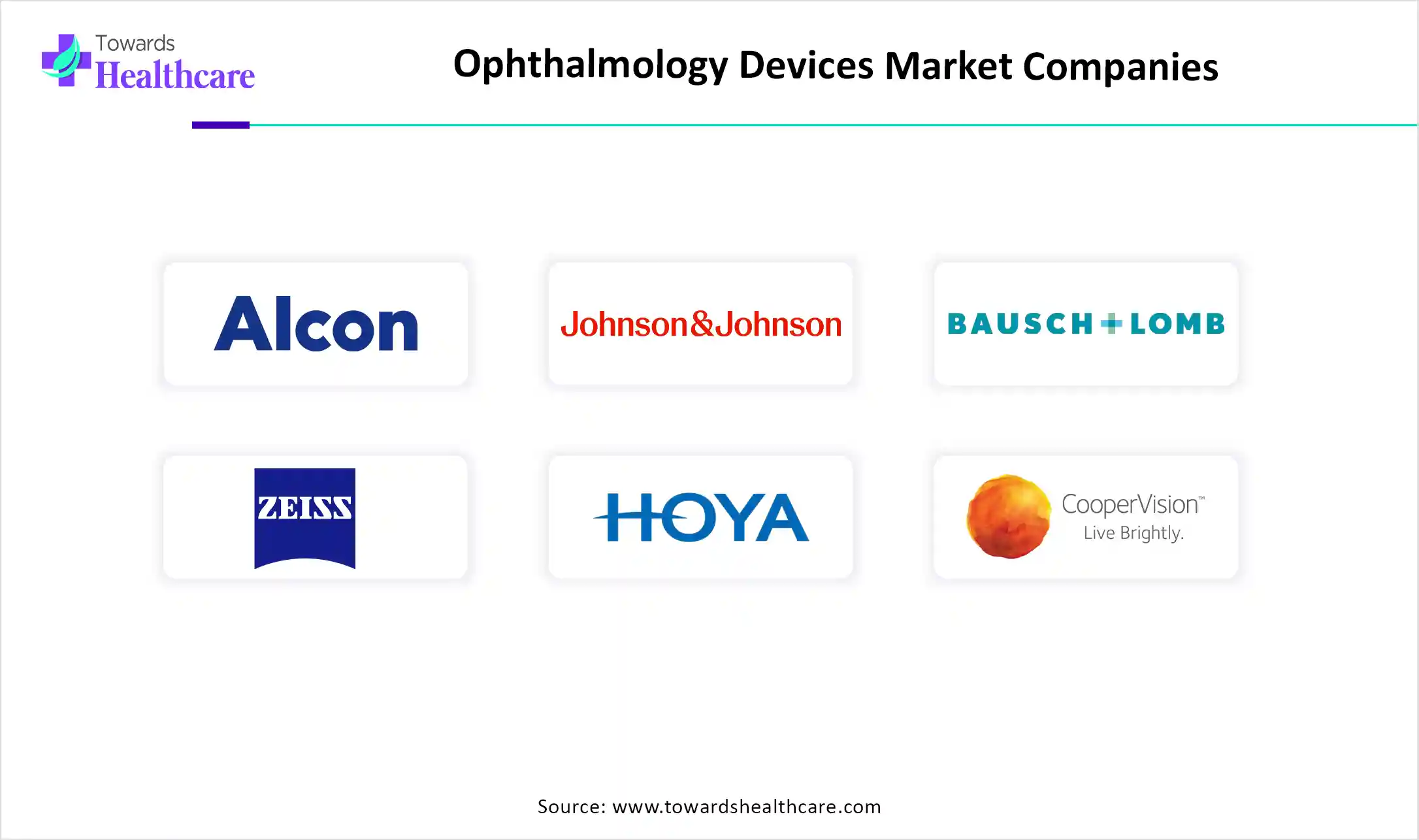 Towards Healthcare

Ophthalmology Devices Market Companies

Alcon

Johnson&Johnson

BAUSCH + LOMB

ZEISS

HOYA

CooperVision™
Live Brightly.

Source: www.towardshealthcare.com